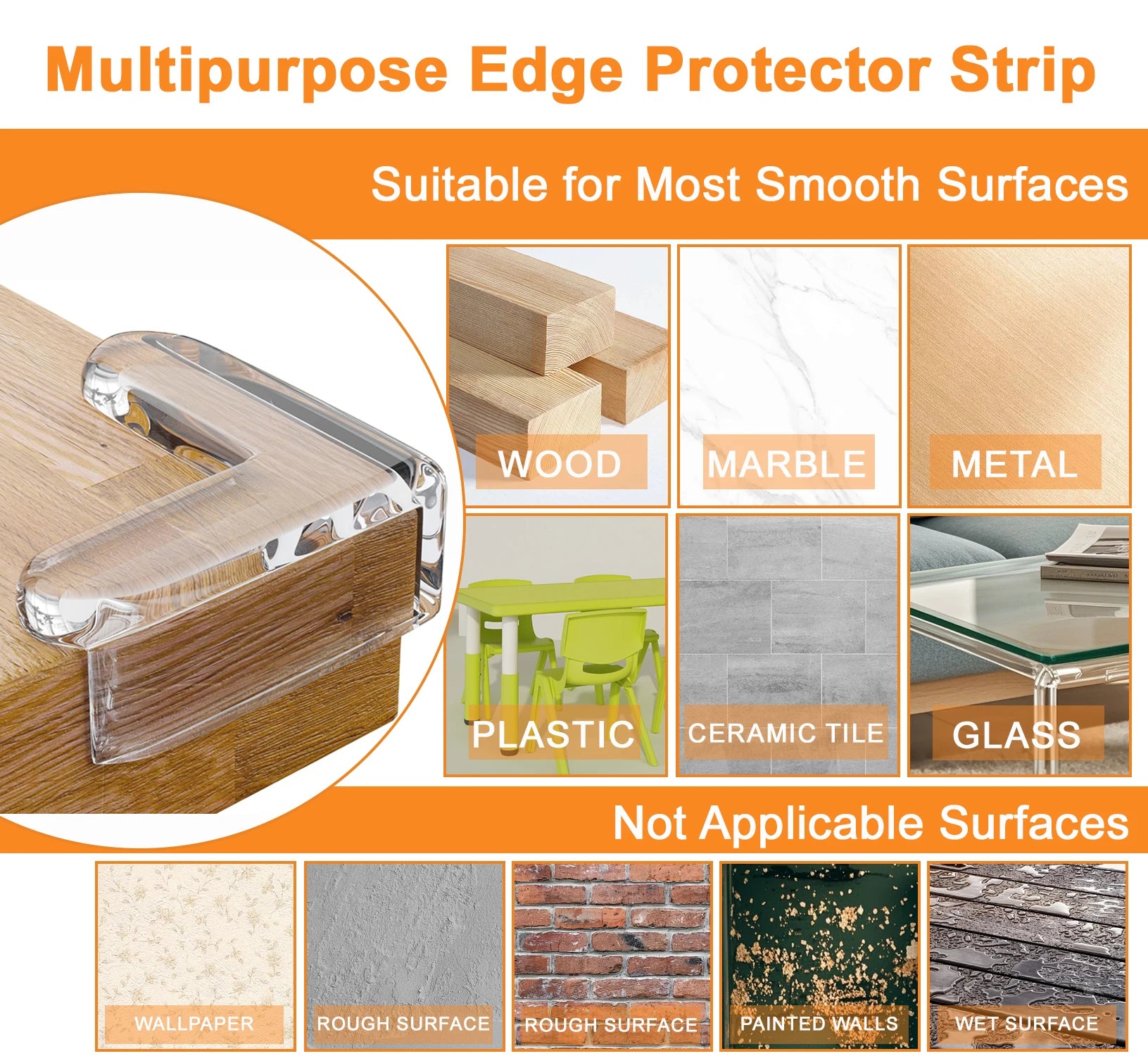 Multipurpose Edge Protector Strip

Suitable for Most Smooth Surfaces

WOOD

MARBLE

METAL

PLASTIC

CERAMIC TILE

GLASS

Not Applicable Surfaces

WALLPAPER

ROUGH SURFACE

ROUGH SURFACE

PAINTED WALLS

WET SURFACE